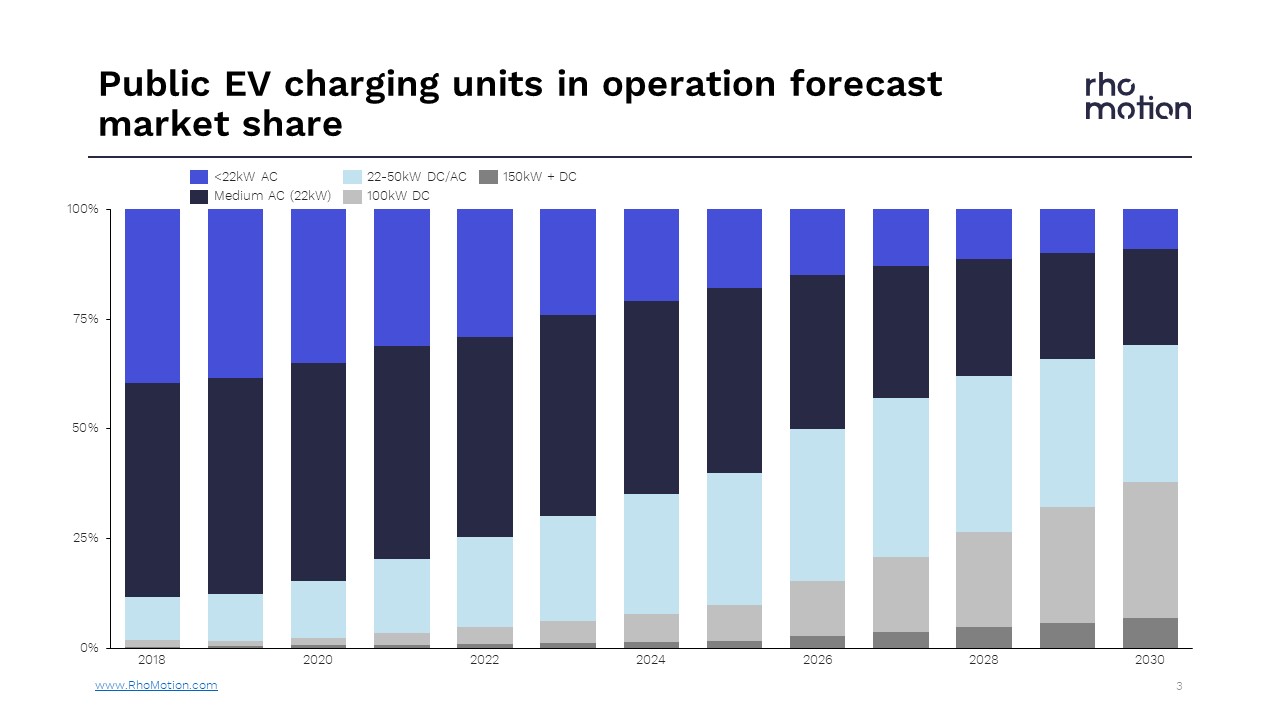 Public EV charging units in operation forecast market share

rho motion

<22kW AC
Medium AC (22kW)
22-50kW DC/AC
100kW DC
150kW + DC

100%
75%
50%
25%
0%

2018
2020
2022
2024
2026
2028
2030

www.RhoMotion.com

3